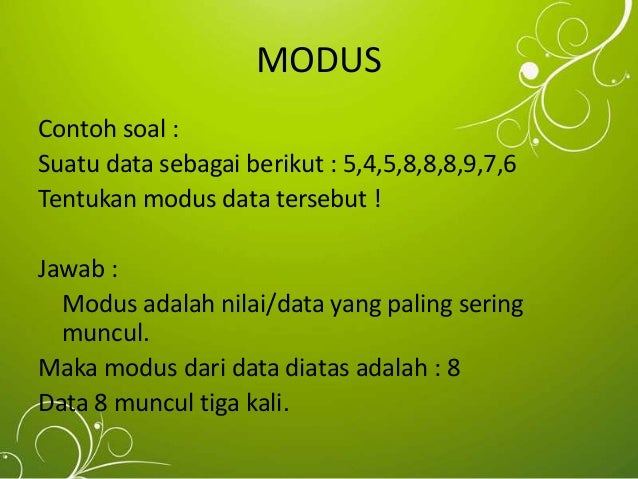 MODUS

Contoh soal :
Suatu data sebagai berikut : 5,4,5,8,8,8,9,7,6
Tentukan modus data tersebut !

Jawab :
Modus adalah nilai/data yang paling sering muncul.
Maka modus dari data diatas adalah : 8
Data 8 muncul tiga kali.